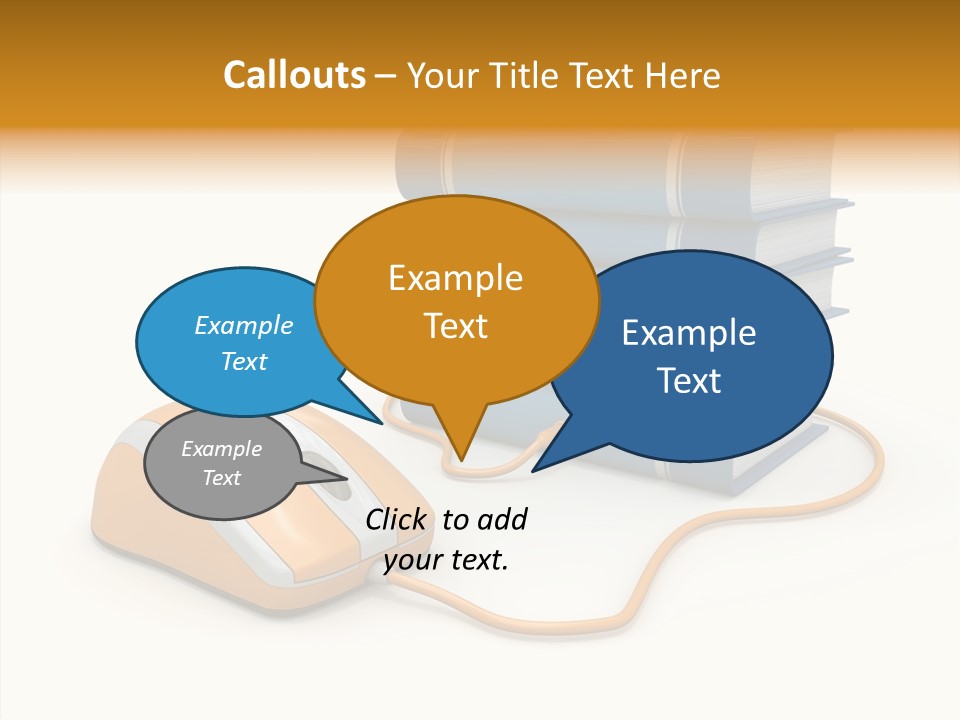 Callouts – Your Title Text Here

Example Text

Example Text

Example Text

Example Text

Click to add your text.